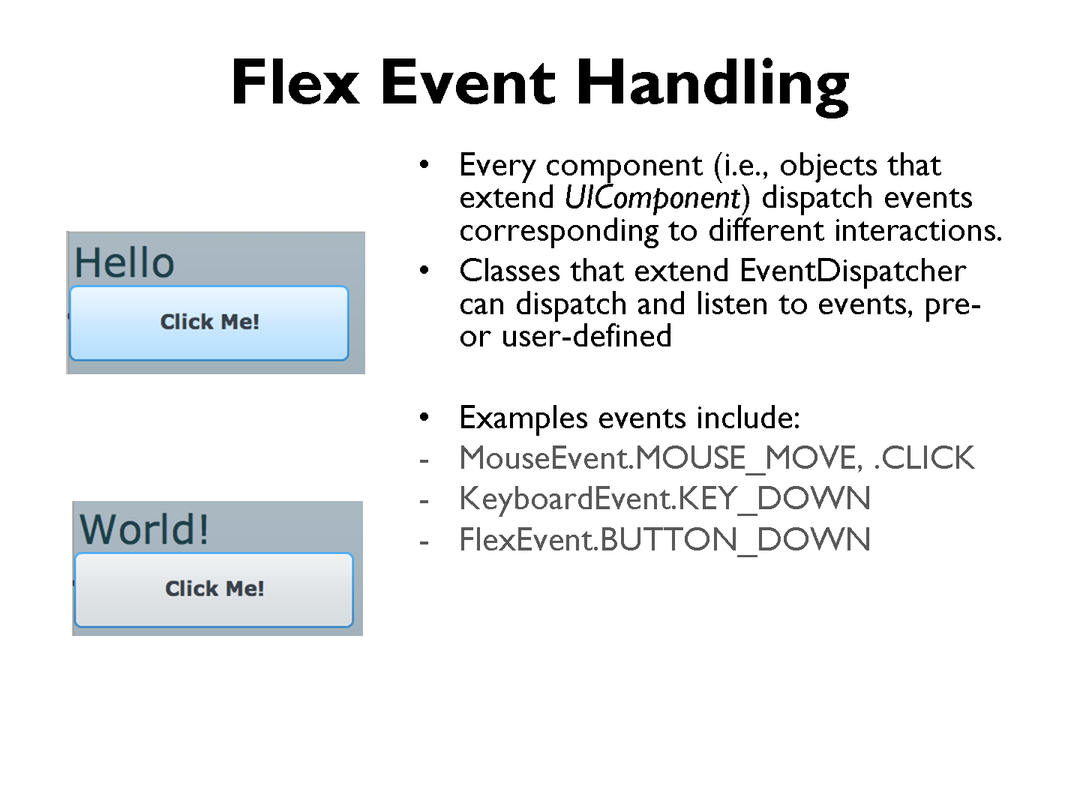 Flex Event Handling

Hello

Click Me!

World!

Click Me!

• Every component (i.e., objects that extend UIComponent) dispatch events corresponding to different interactions.
• Classes that extend EventDispatcher can dispatch and listen to events, pre- or user-defined

• Examples events include:
- MouseEvent.MOUSE_MOVE, .CLICK
- KeyboardEvent.KEY_DOWN
- FlexEvent.BUTTON_DOWN